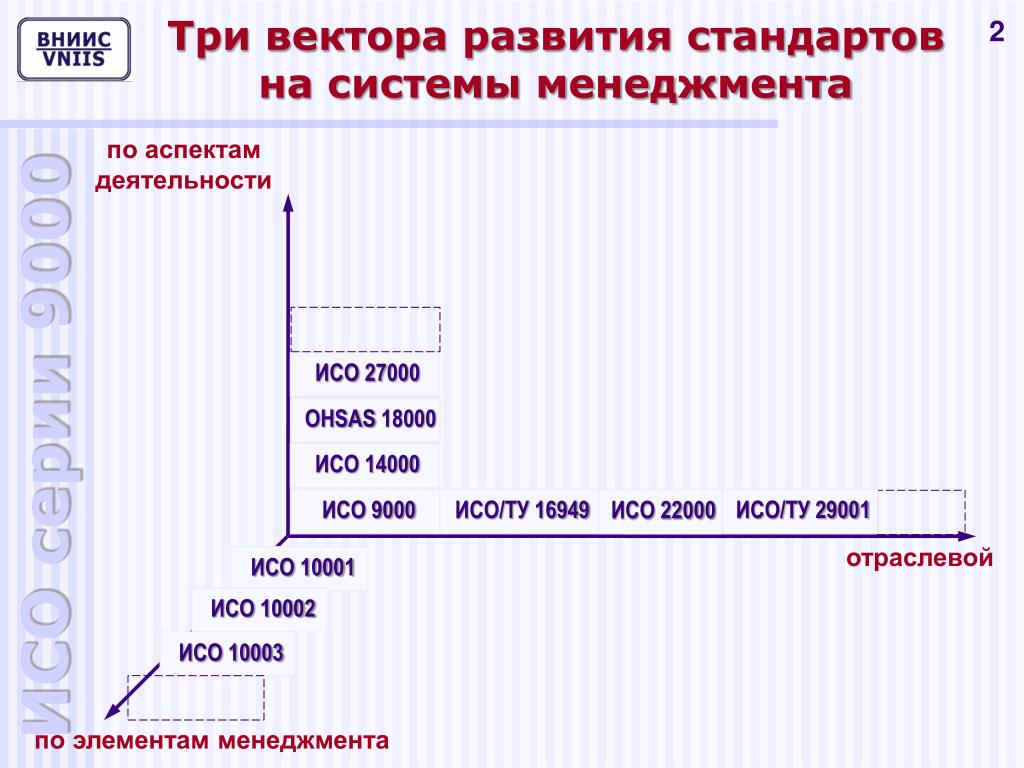 ВНИИС
VNIIS

Три вектора развития стандартов на системы менеджмента

2

ИСО серии 9000

по аспектам деятельности

ИСО 27000

OHSAS 18000

ИСО 14000

ИСО 9000

ИСО/ТУ 16949

ИСО 22000

ИСО/ТУ 29001

отраслевой

ИСО 10001

ИСО 10002

ИСО 10003

по элементам менеджмента